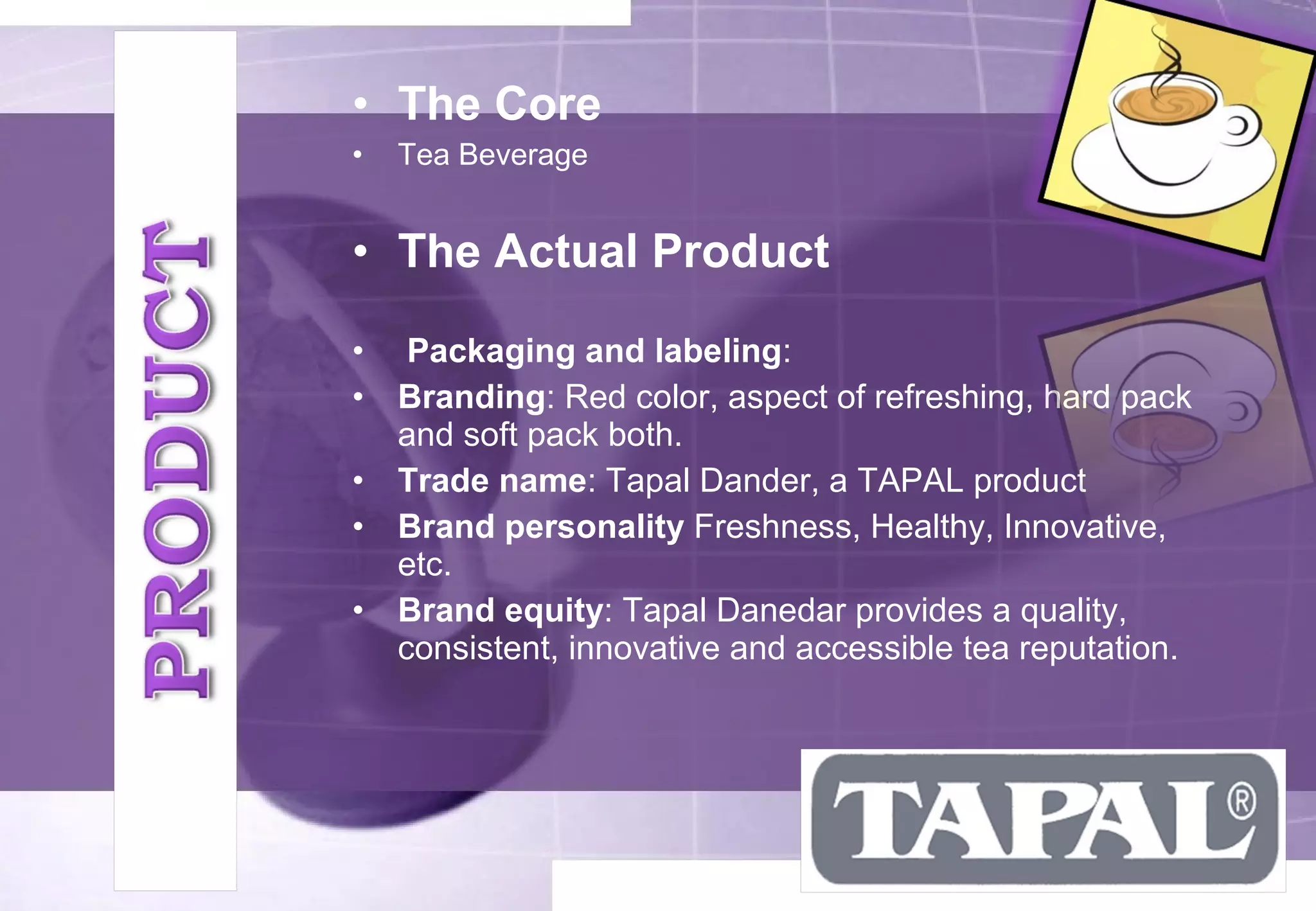 PRODUCT

• The Core
• Tea Beverage

• The Actual Product

• Packaging and labeling:
• Branding: Red color, aspect of refreshing, hard pack and soft pack both.
• Trade name: Tapal Dander, a TAPAL product
• Brand personality Freshness, Healthy, Innovative, etc.
• Brand equity: Tapal Danedar provides a quality, consistent, innovative and accessible tea reputation.

TAPAL®